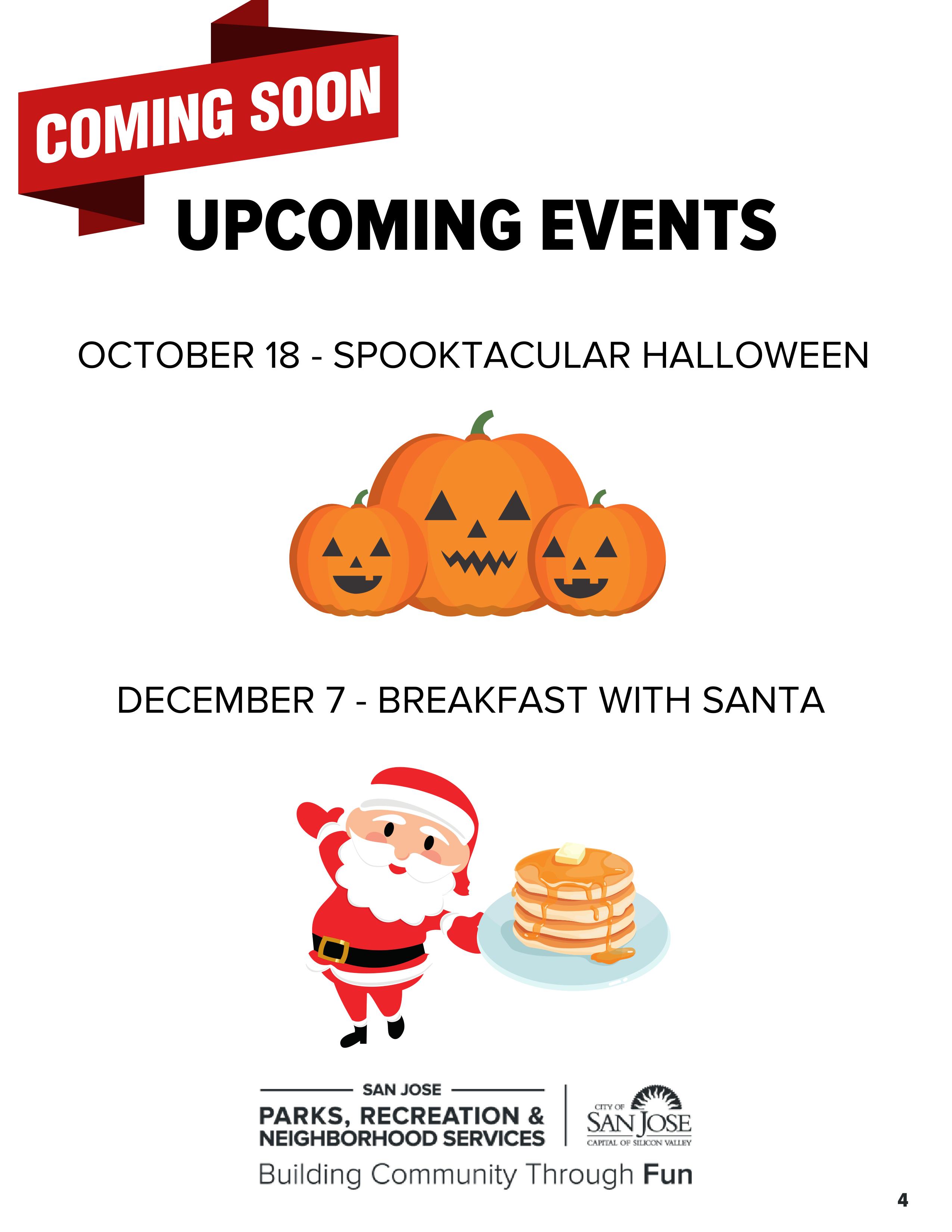 COMING SOON

UPCOMING EVENTS

OCTOBER 18 - SPOOKTACULAR HALLOWEEN

DECEMBER 7 - BREAKFAST WITH SANTA

SAN JOSE
PARKS, RECREATION &
NEIGHBORHOOD SERVICES

CITY OF
SAN JOSE
CAPITAL OF SILICON VALLEY

Building Community Through Fun

4